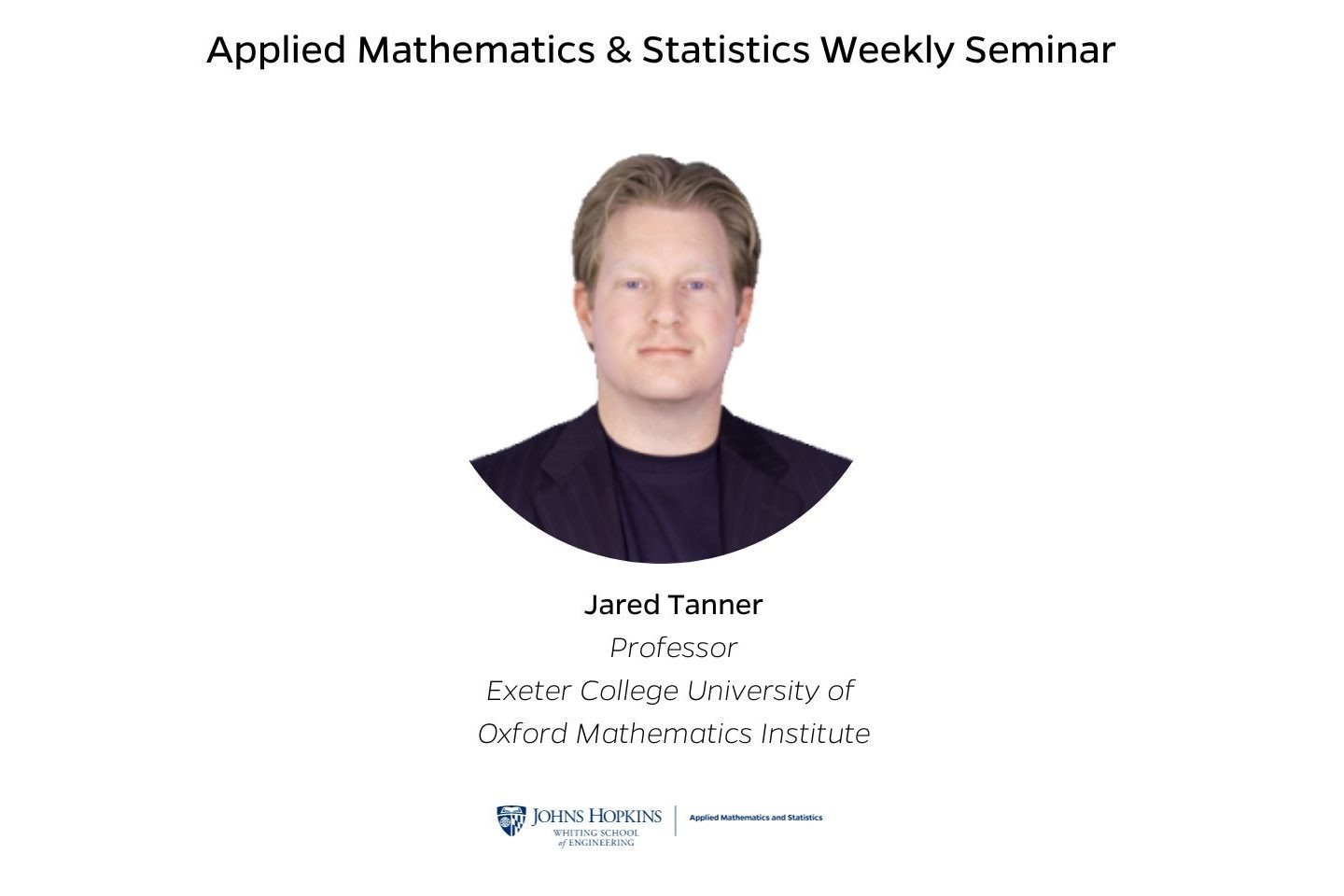 Applied Mathematics & Statistics Weekly Seminar

Jared Tanner
Professor
Exeter College University of
Oxford Mathematics Institute

JOHNS HOPKINS
WHITING SCHOOL
of ENGINEERING
Applied Mathematics and Statistics